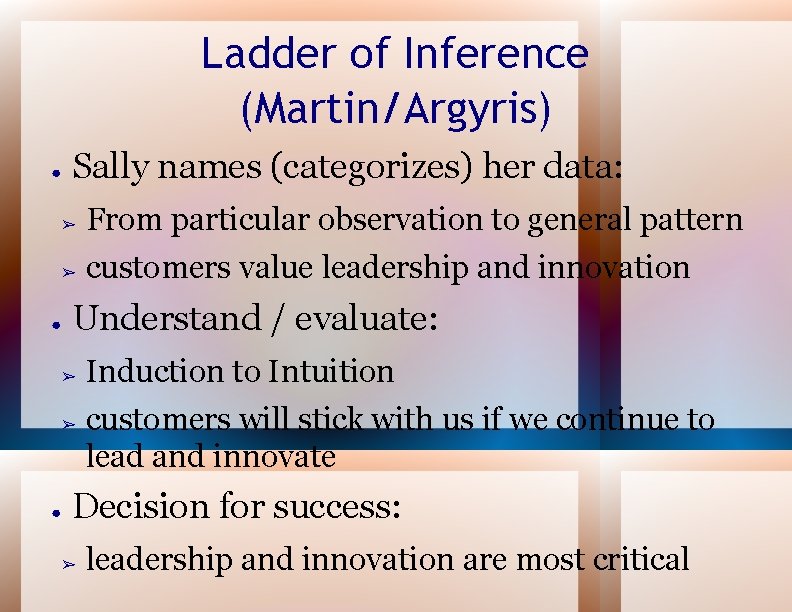 Ladder of Inference
(Martin/Argyris)

• Sally names (categorizes) her data:
➢ From particular observation to general pattern
➢ customers value leadership and innovation

• Understand / evaluate:
➢ Induction to Intuition
➢ customers will stick with us if we continue to lead and innovate

• Decision for success:
➢ leadership and innovation are most critical